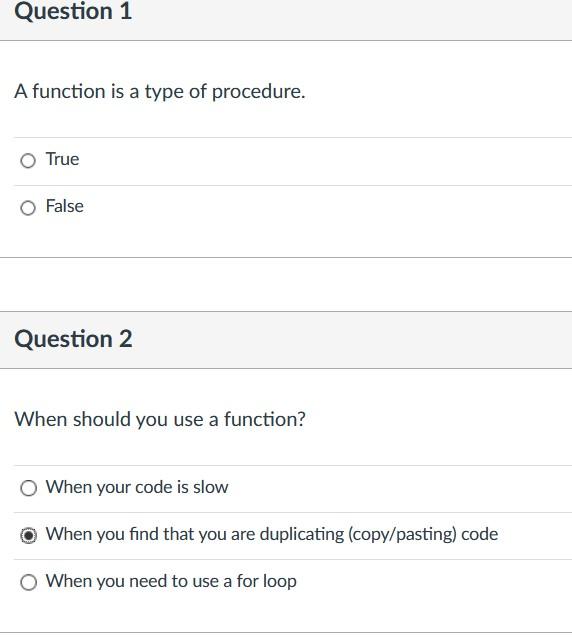 Question 1

A function is a type of procedure.

True

False

Question 2

When should you use a function?

When your code is slow

When you find that you are duplicating (copy/pasting) code

When you need to use a for loop